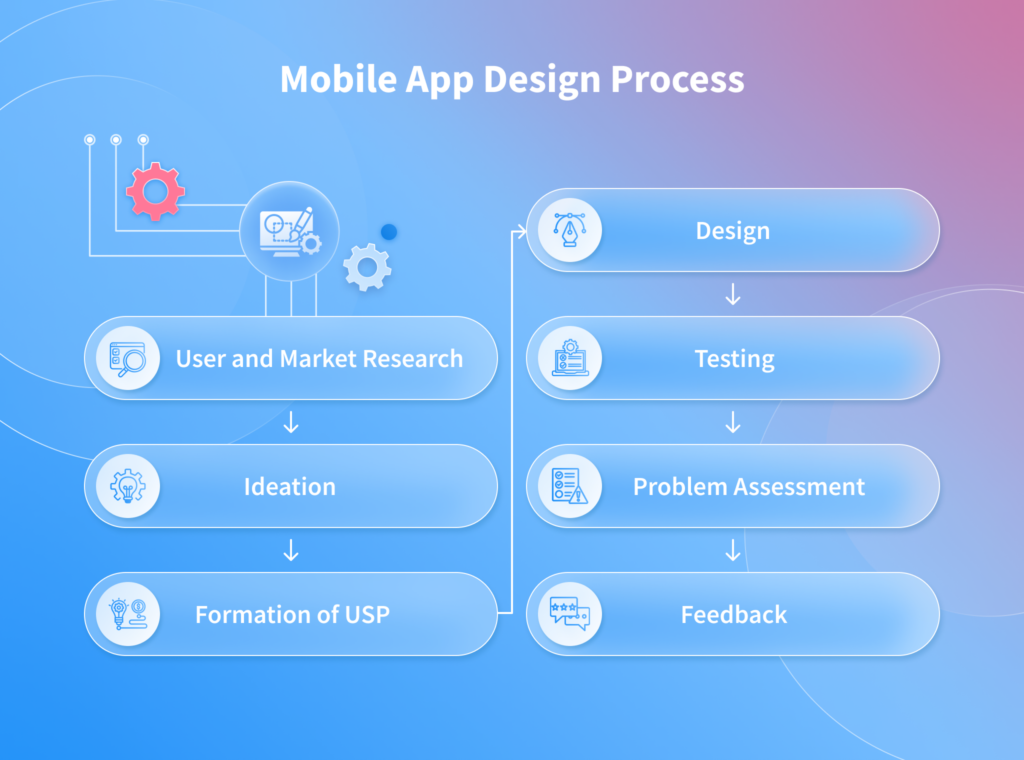 Mobile App Design Process

User and Market Research

Ideation

Formation of USP

Design

Testing

Problem Assessment

Feedback